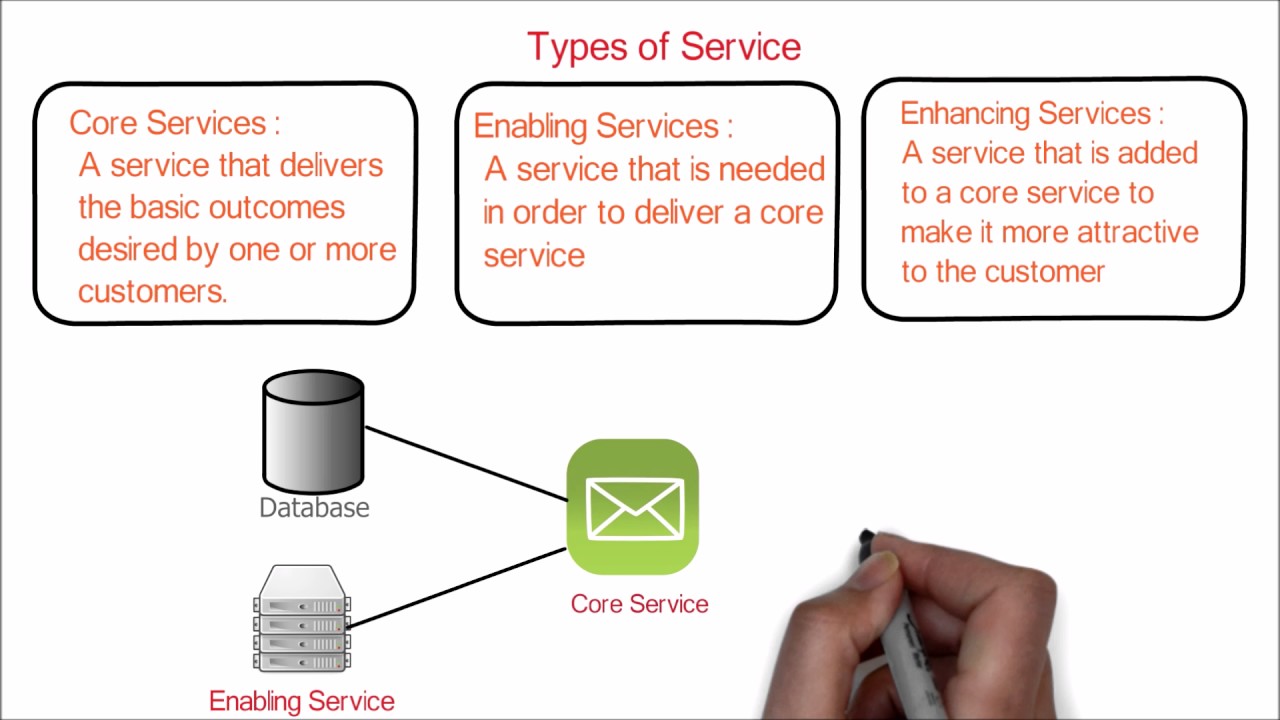 Types of Service

Core Services :
A service that delivers the basic outcomes desired by one or more customers.

Enabling Services :
A service that is needed in order to deliver a core service

Enhancing Services :
A service that is added to a core service to make it more attractive to the customer

Database

Core Service

Enabling Service